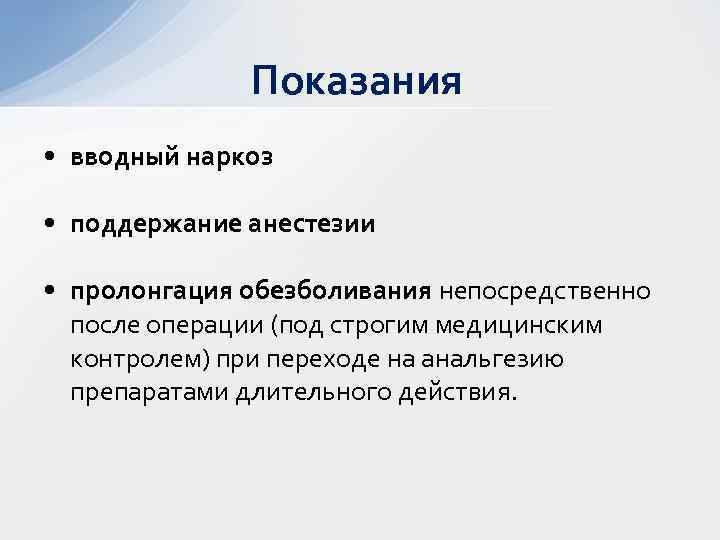 Показания

• вводный наркоз

• поддержание анестезии

• пролонгация обезболивания непосредственно после операции (под строгим медицинским контролем) при переходе на анальгезию препаратами длительного действия.